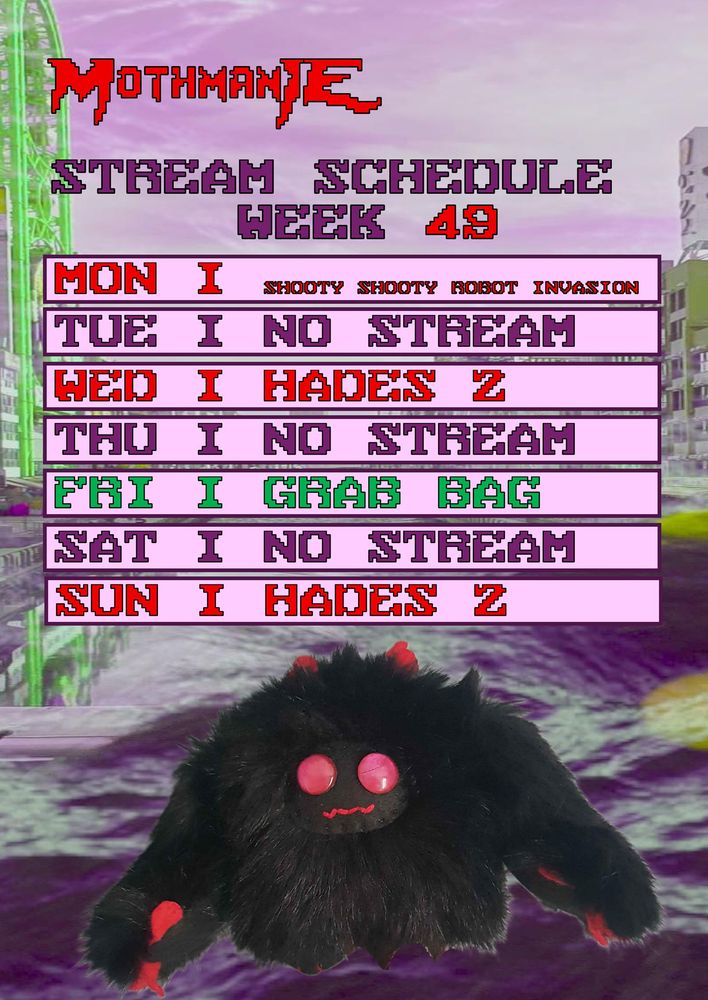 MOTHMANJE

STREAM SCHEDULE
WEEK 49

MON I SHOOTY SHOOTY ROBOT INVASION
TUE I NO STREAM
WED I HADES 2
THU I NO STREAM
FRI I GRAB BAG
SAT I NO STREAM
SUN I HADES 2